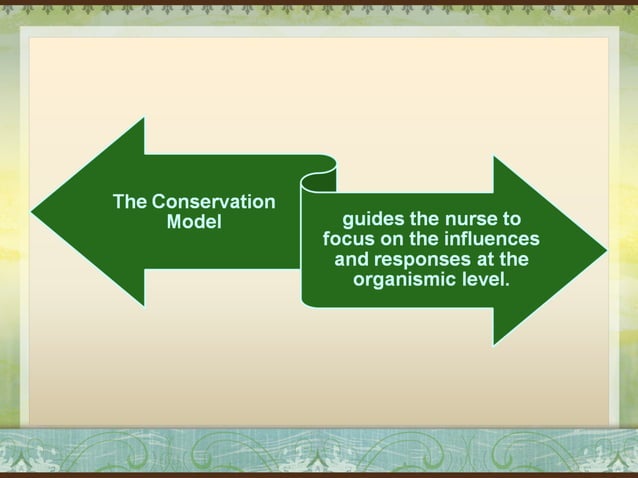 The Conservation Model

guides the nurse to focus on the influences and responses at the organismic level.